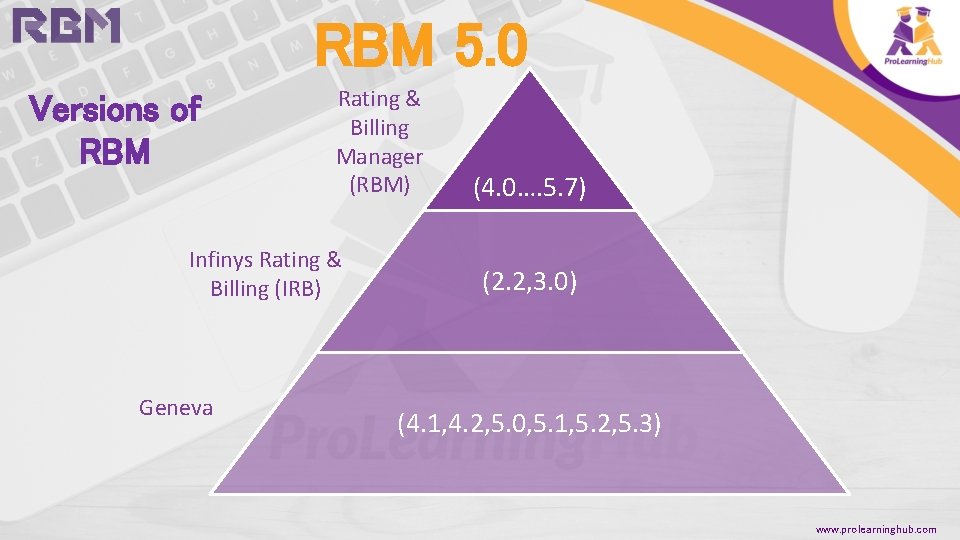 RBM

RBM 5.0

ProLearningHub

Versions of RBM

Rating & Billing Manager (RBM)

(4.0….5.7)

Infinys Rating & Billing (IRB)

(2.2,3.0)

Geneva

(4.1,4.2,5.0,5.1,5.2,5.3)

ProLearningHub

www.prolearninghub.com